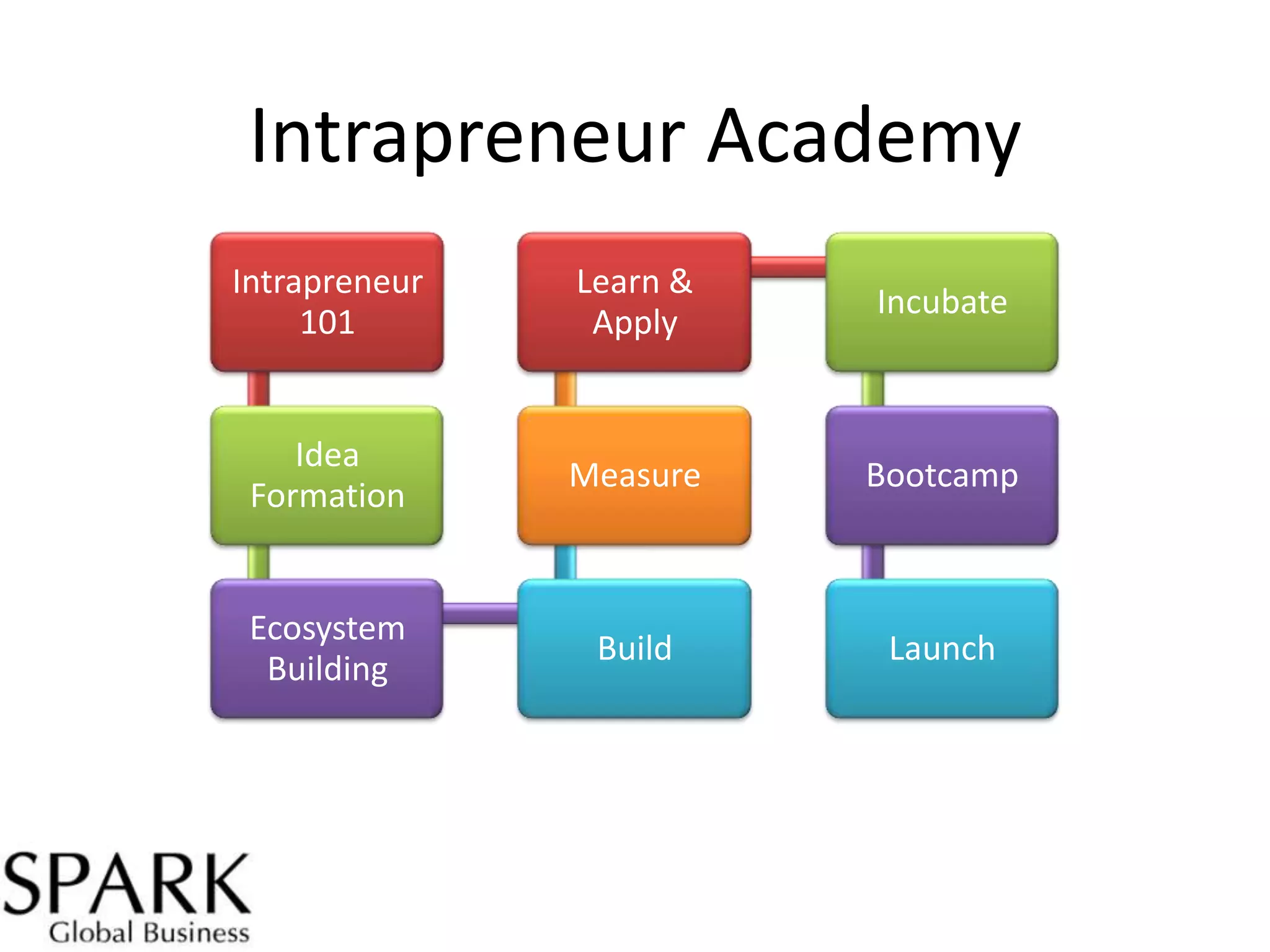 Intrapreneur Academy

Intrapreneur 101

Idea Formation

Ecosystem Building

Build

Measure

Learn & Apply

Incubate

Bootcamp

Launch

SPARK
Global Business